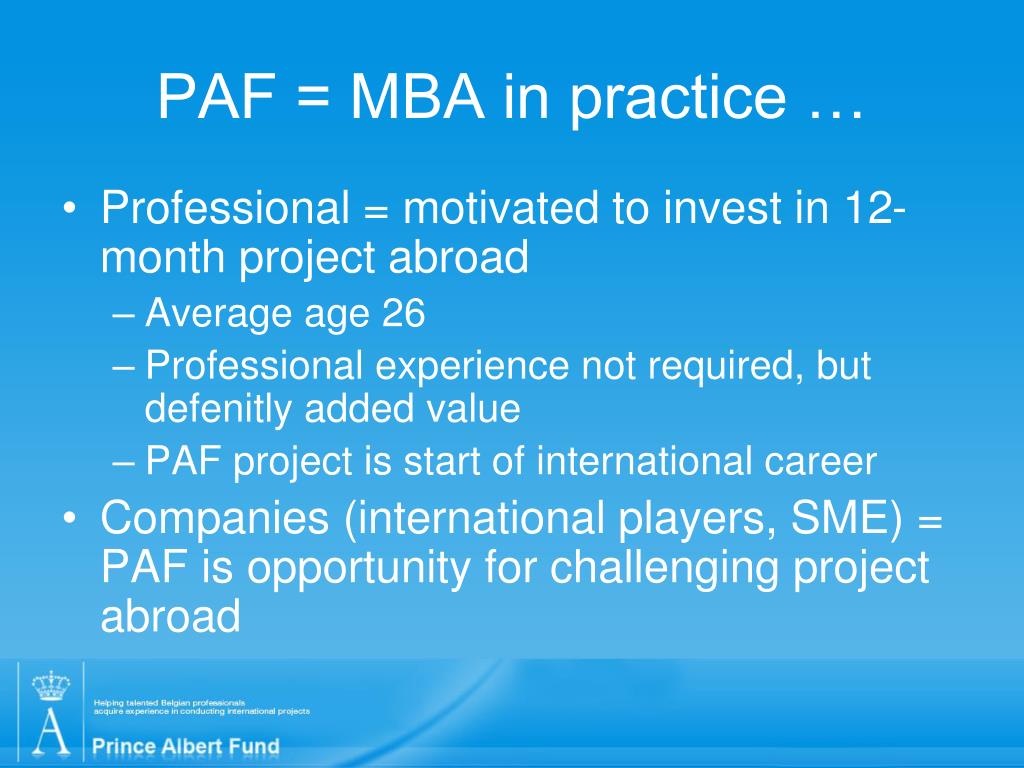 PAF = MBA in practice …

• Professional = motivated to invest in 12-month project abroad
– Average age 26
– Professional experience not required, but defenitly added value
– PAF project is start of international career
• Companies (international players, SME) = PAF is opportunity for challenging project abroad

A

Helping talented Belgian professionals acquire experience in conducting international projects

Prince Albert Fund